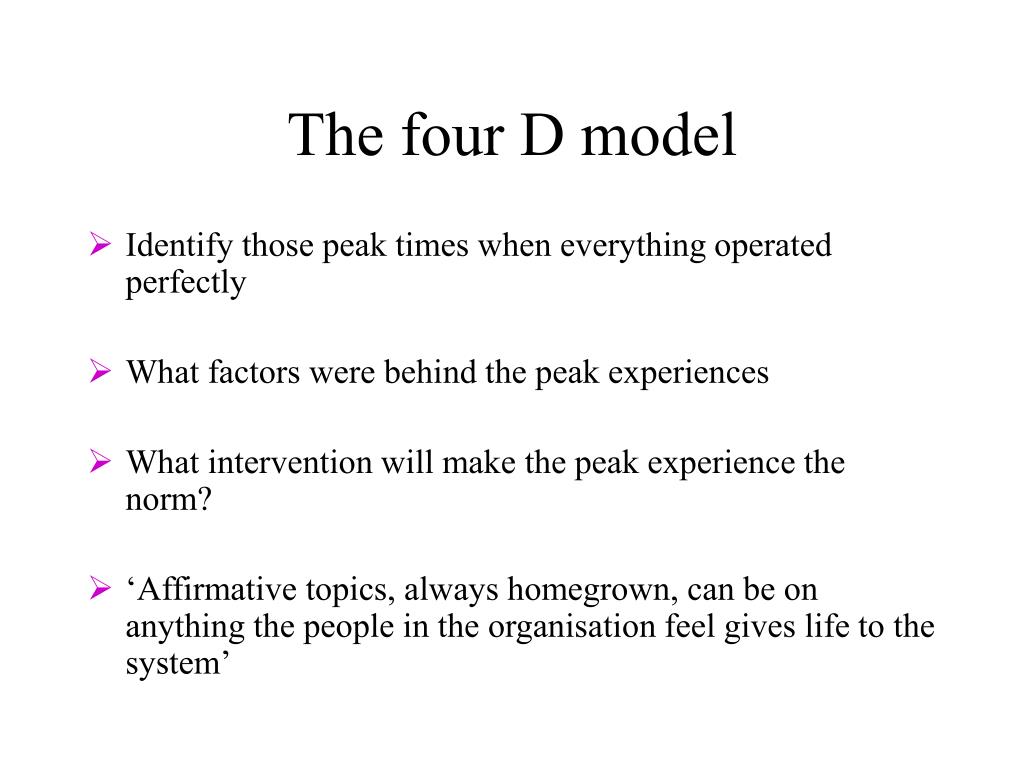 The four D model

➢ Identify those peak times when everything operated perfectly

➢ What factors were behind the peak experiences

➢ What intervention will make the peak experience the norm?

➢ ‘Affirmative topics, always homegrown, can be on anything the people in the organisation feel gives life to the system’